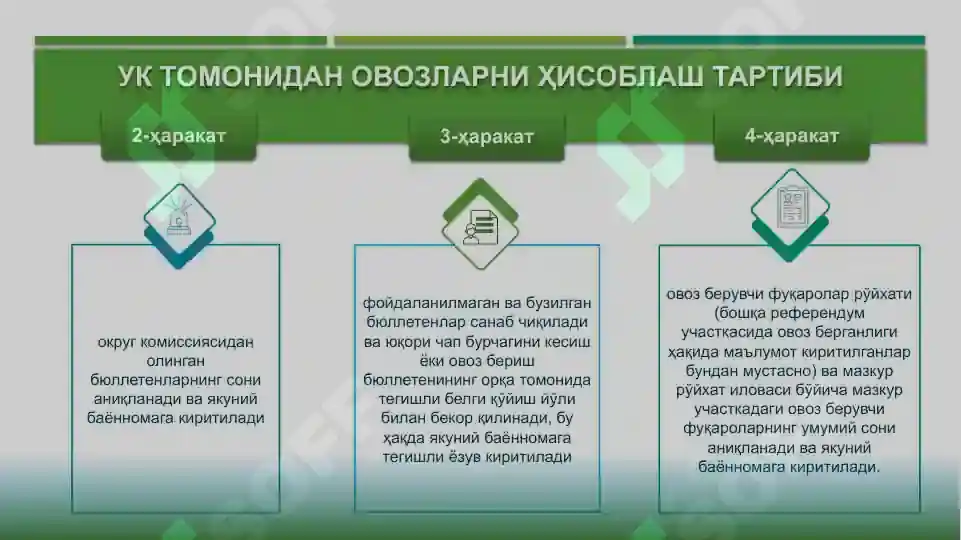 УК ТОМОНИДАН ОВОЗЛАРНИ ҲИСОБЛАШ ТАРТИБИ

2-ҳаракат

округ комиссиясидан олинган бюллетенларнинг сони аниқланади ва якуний баённомага киритилади

3-ҳаракат

фойдаланилмаган ва бузилган бюллетенлар санаб чиқилади ва юқори чап бурчагини кесиш ёки овоз бериш бюллетенининг орқа томонида тегишли белги қўйиш йўли билан бекор қилинади, бу ҳақда якуний баённомага тегишли ёзув киритилади

4-ҳаракат

овоз берувчи фуқаролар рўйхати (бошқа референдум участкасида овоз берганлиги ҳақида маълумот киритилганлар бундан мустасно) ва мазкур рўйхат иловаси бўйича мазкур участкадаги овоз берувчи фуқароларнинг умумий сони аниқланади ва якуний баённомага киритилади.